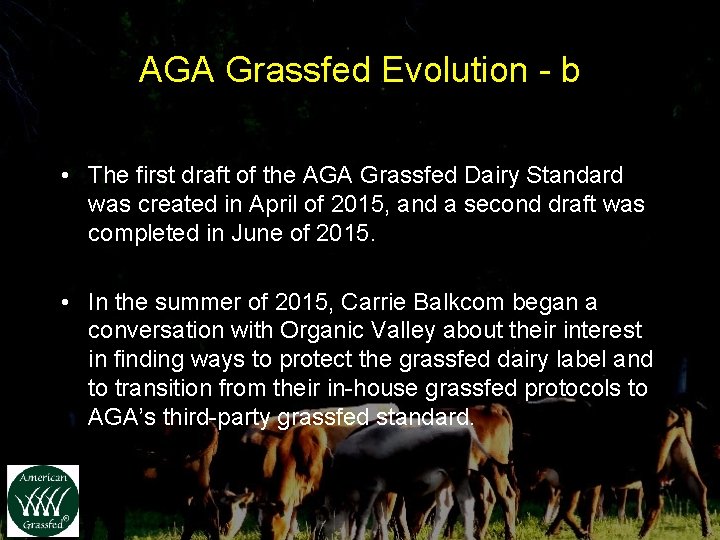 AGA Grassfed Evolution - b

• The first draft of the AGA Grassfed Dairy Standard was created in April of 2015, and a second draft was completed in June of 2015.

• In the summer of 2015, Carrie Balkcom began a conversation with Organic Valley about their interest in finding ways to protect the grassfed dairy label and to transition from their in-house grassfed protocols to AGA's third-party grassfed standard.

American Grassfed®